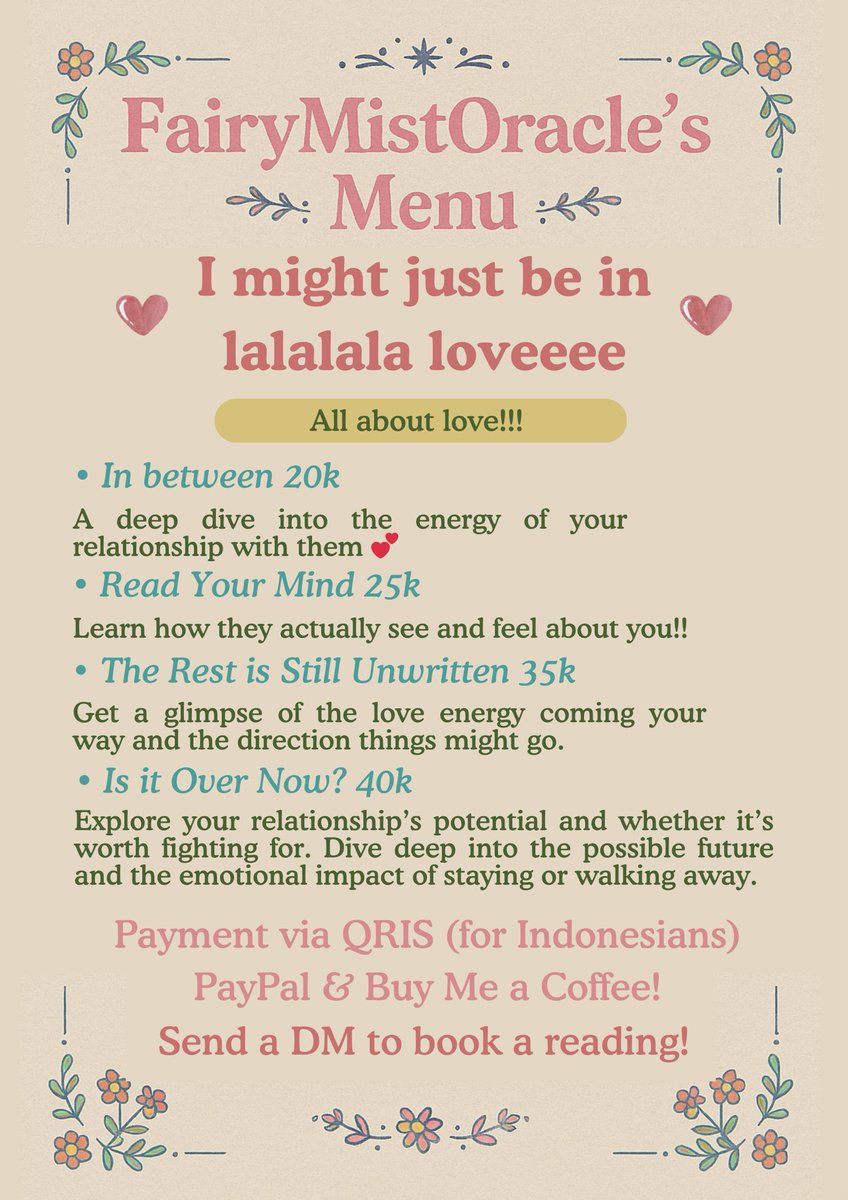 FairyMistOracle's Menu

I might just be in lalalala loveeee

All about love!!!

• In between 20k

A deep dive into the energy of your relationship with them 💕

• Read Your Mind 25k

Learn how they actually see and feel about you!!

• The Rest is Still Unwritten 35k

Get a glimpse of the love energy coming your way and the direction things might go.

• Is it Over Now? 40k

Explore your relationship's potential and whether it's worth fighting for. Dive deep into the possible future and the emotional impact of staying or walking away.

Payment via QRIS (for Indonesians)

PayPal & Buy Me a Coffee!

Send a DM to book a reading!